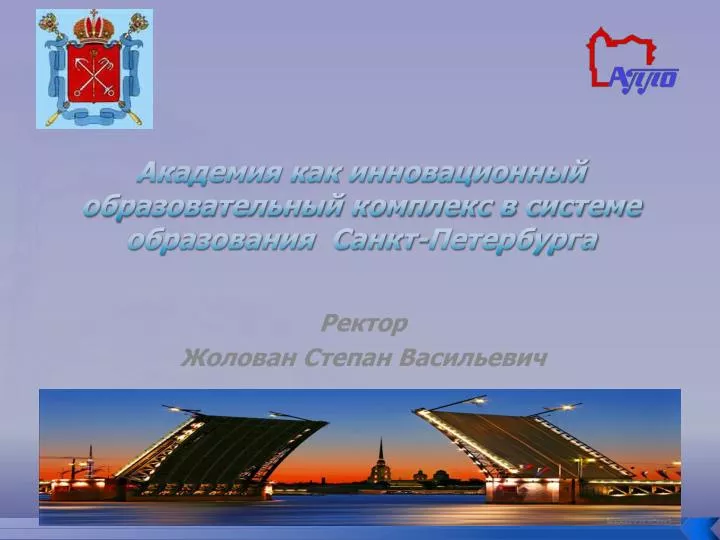 АППО

Академия как инновационный образовательный комплекс в системе образования Санкт-Петербурга

Ректор
Жолован Степан Васильевич